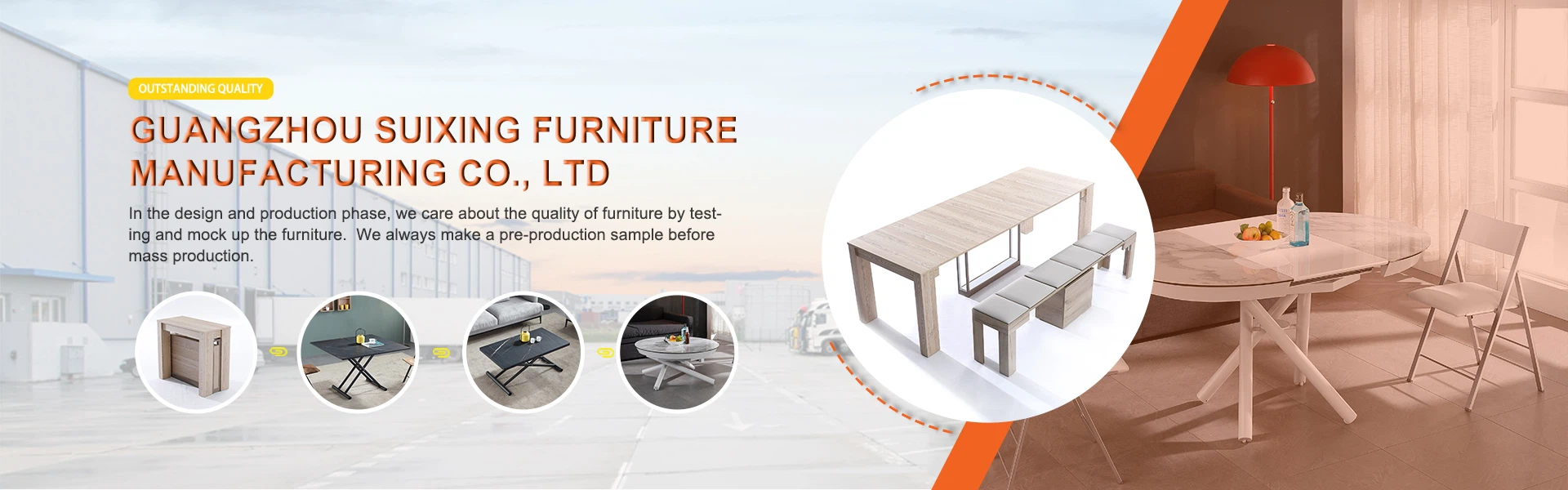 OUTSTANDING QUALITY

GUANGZHOU SUIXING FURNITURE MANUFACTURING CO., LTD

In the design and production phase, we care about the quality of furniture by testing and mock up the furniture. We always make a pre-production sample before mass production.